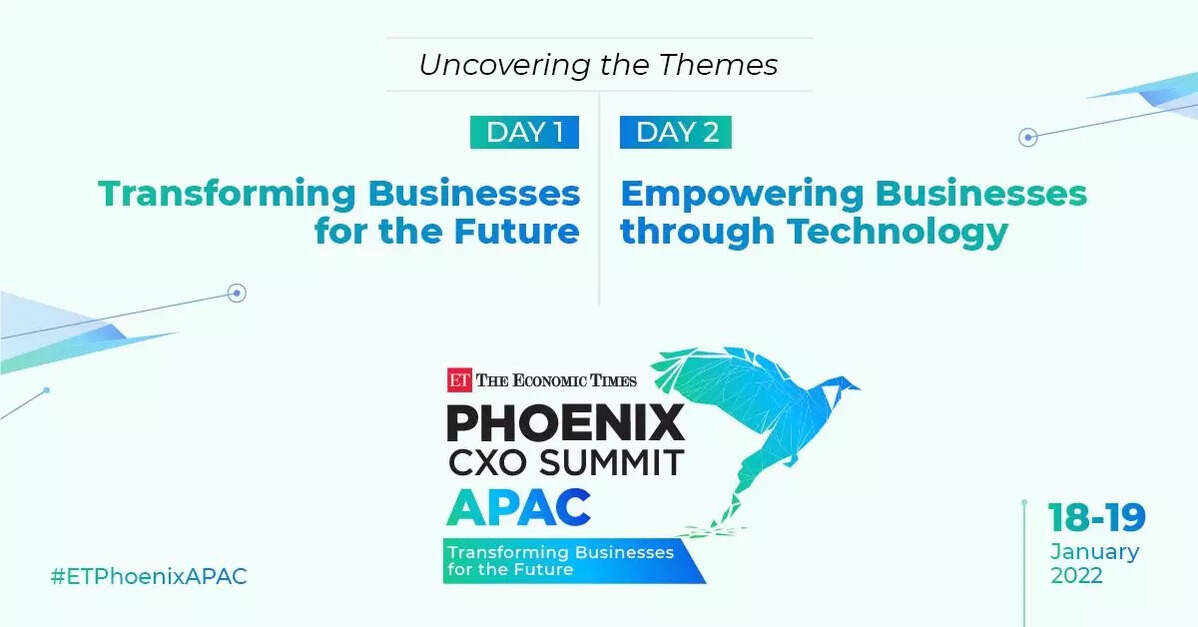 Uncovering the Themes

DAY 1

Transforming Businesses for the Future

DAY 2

Empowering Businesses through Technology

ET THE ECONOMIC TIMES

PHOENIX
CXO SUMMIT
APAC

Transforming Businesses for the Future

#ETPhoenixAPAC

18-19
January
2022